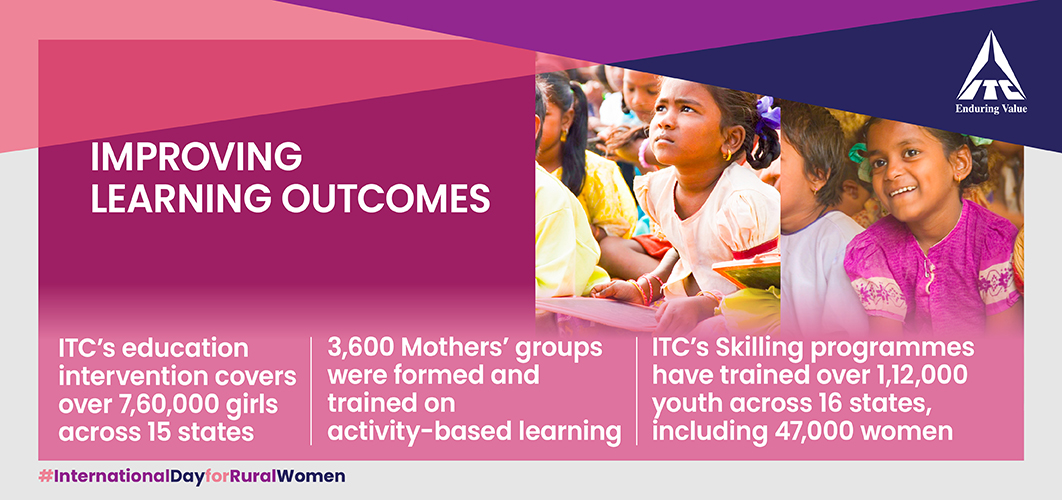 ITC
Enduring Value

IMPROVING LEARNING OUTCOMES

ITC's education intervention covers over 7,60,000 girls across 15 states

3,600 Mothers' groups were formed and trained on activity-based learning

ITC's Skilling programmes have trained over 1,12,000 youth across 16 states, including 47,000 women

#InternationalDayforRuralWomen